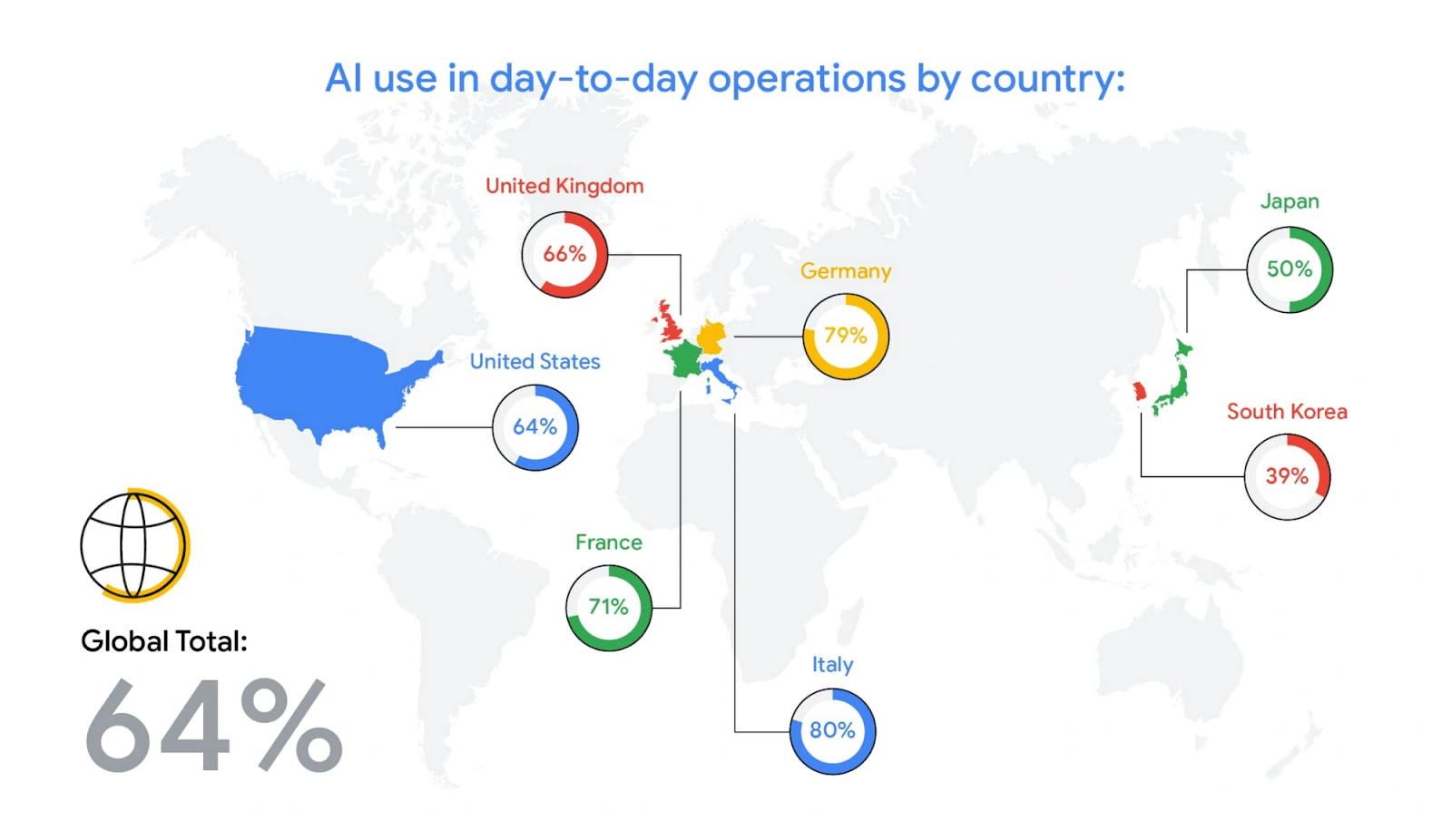 AI use in day-to-day operations by country:

United Kingdom
66%

Germany
79%

Japan
50%

United States
64%

South Korea
39%

France
71%

Italy
80%

Global Total:
64%